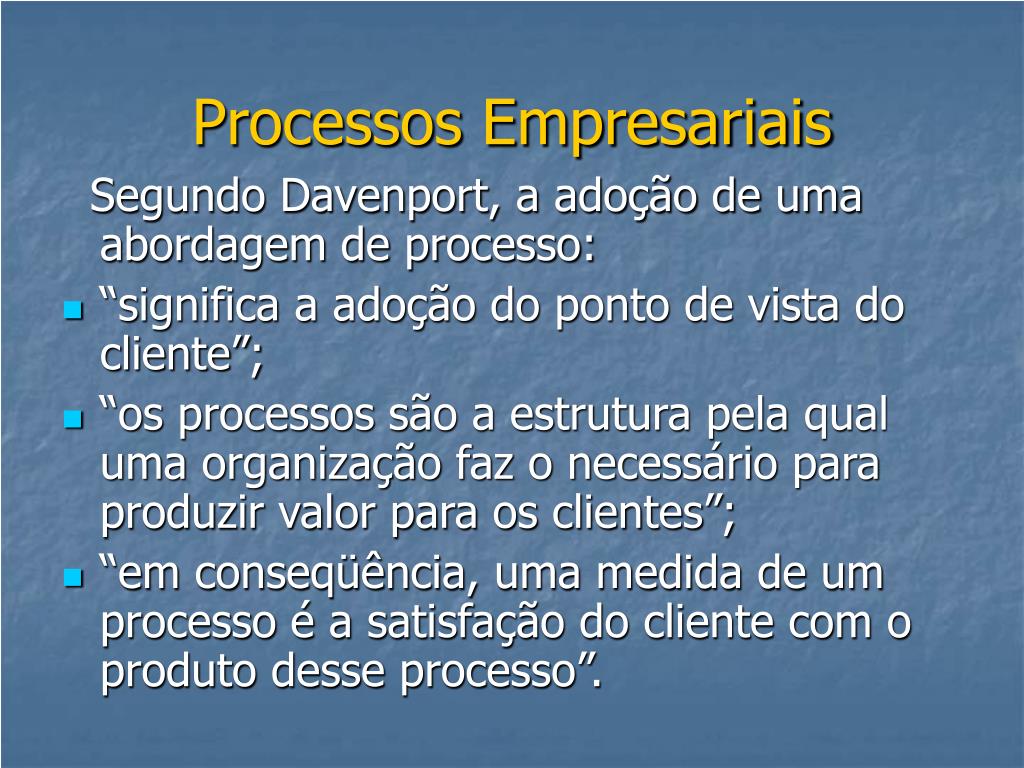 Processos Empresariais

Segundo Davenport, a adoção de uma abordagem de processo:

- “significa a adoção do ponto de vista do cliente”;
- “os processos são a estrutura pela qual uma organização faz o necessário para produzir valor para os clientes”;
- “em conseqüência, uma medida de um processo é a satisfação do cliente com o produto desse processo”.